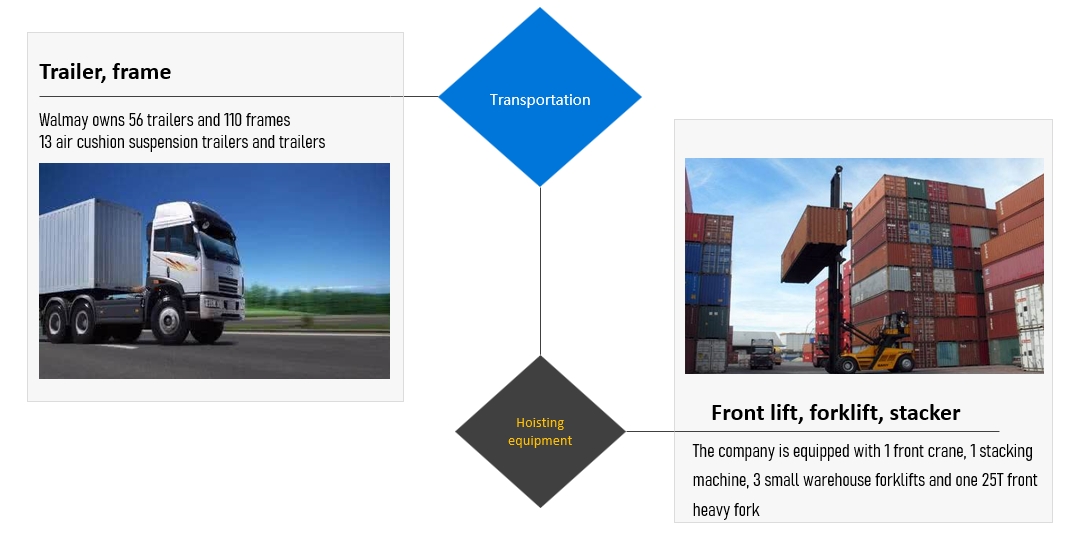 Trailer, frame

Walmay owns 56 trailers and 110 frames
13 air cushion suspension trailers and trailers

Transportation

Hoisting equipment

Front lift, forklift, stacker

The company is equipped with 1 front crane, 1 stacking machine, 3 small warehouse forklifts and one 25T front heavy fork